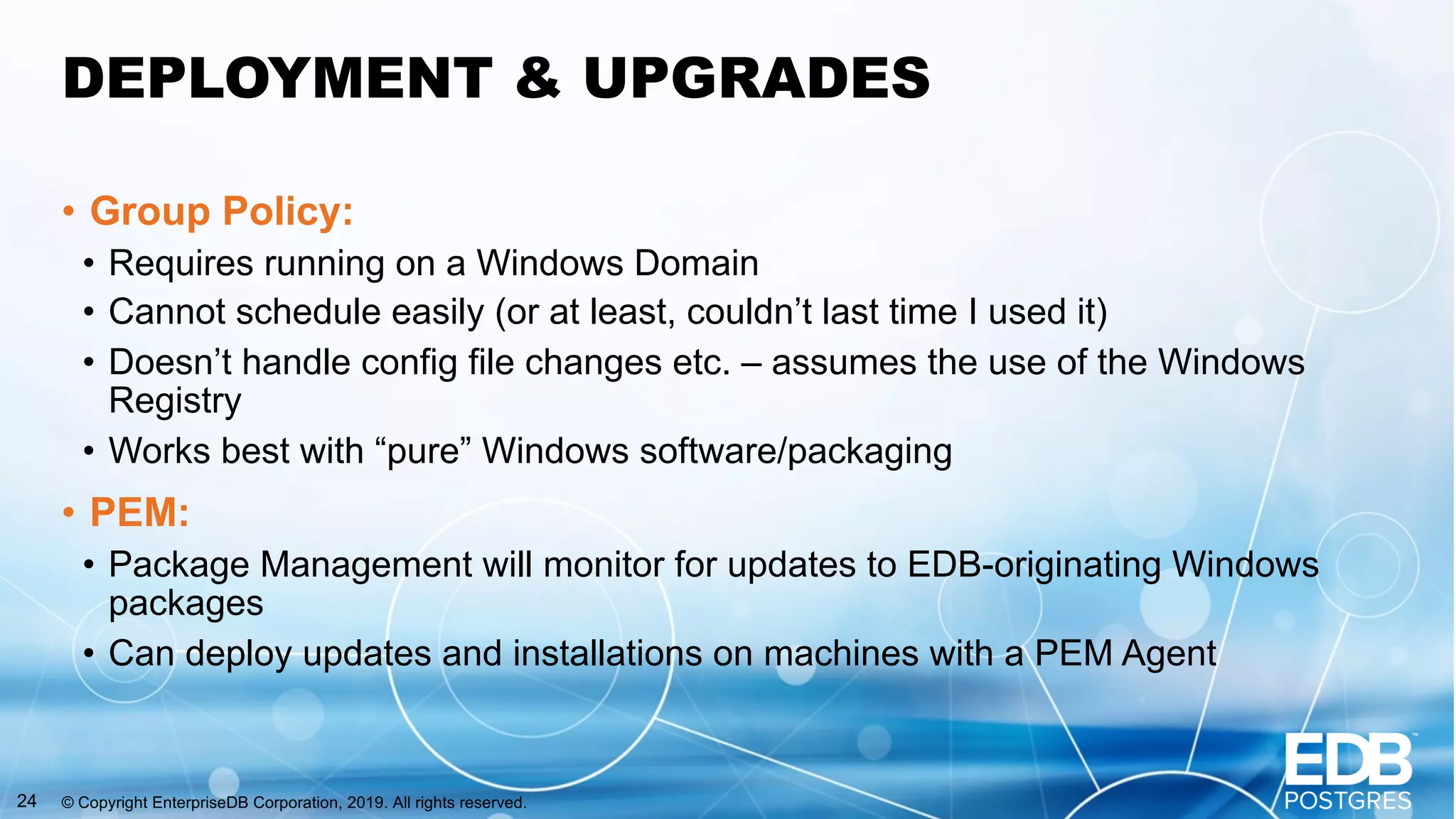 DEPLOYMENT & UPGRADES

• Group Policy:
• Requires running on a Windows Domain
• Cannot schedule easily (or at least, couldn’t last time I used it)
• Doesn’t handle config file changes etc. – assumes the use of the Windows Registry
• Works best with “pure” Windows software/packaging

• PEM:
• Package Management will monitor for updates to EDB-originating Windows packages
• Can deploy updates and installations on machines with a PEM Agent

24 © Copyright EnterpriseDB Corporation, 2019. All rights reserved.

EDB™ POSTGRES